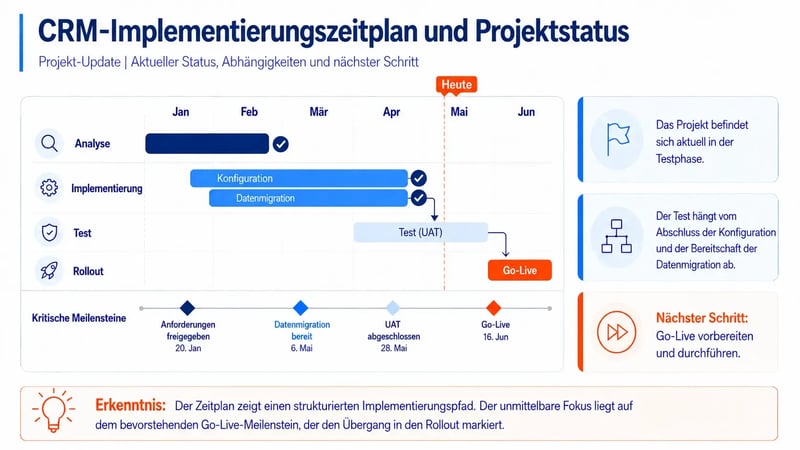 CRM-Implementierungszeitplan und Projektstatus

Projekt-Update | Aktueller Status, Abhängigkeiten und nächster Schritt

Heute

Jan Feb Mär Apr Mai Jun

Analyse

Implementierung

Konfiguration

Datenmigration

Test

Test (UAT)

Rollout

Go-Live

Kritische Meilensteine

Anforderungen freigegeben 20. Jan

Datenmigration bereit 6. Mai

UAT abgeschlossen 28. Mai

Go-Live 16. Jun

Das Projekt befindet sich aktuell in der Testphase.

Der Test hängt vom Abschluss der Konfiguration und der Bereitschaft der Datenmigration ab.

Nächster Schritt:
Go-Live vorbereiten und durchführen.

Erkenntnis: Der Zeitplan zeigt einen strukturierten Implementierungspfad. Der unmittelbare Fokus liegt auf dem bevorstehenden Go-Live-Meilenstein, der den Übergang in den Rollout markiert.